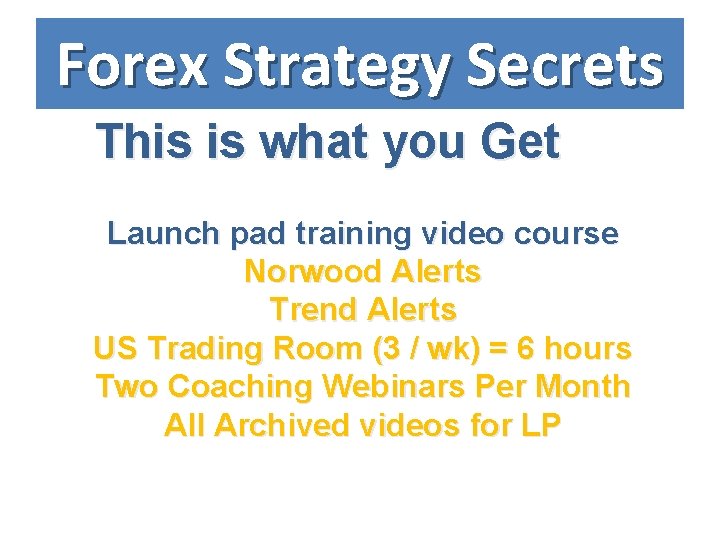 Forex Strategy Secrets

This is what you Get

Launch pad training video course
Norwood Alerts
Trend Alerts
US Trading Room (3 / wk) = 6 hours
Two Coaching Webinars Per Month
All Archived videos for LP